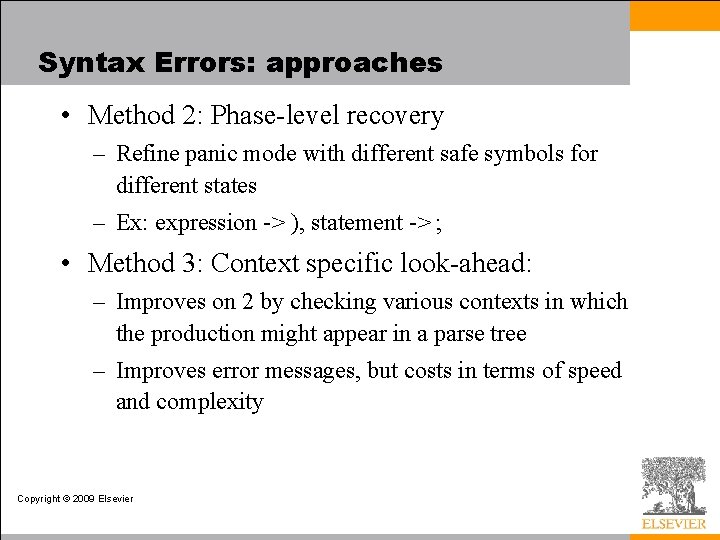 Syntax Errors: approaches

• Method 2: Phase-level recovery
– Refine panic mode with different safe symbols for different states
– Ex: expression -> ), statement -> ;

• Method 3: Context specific look-ahead:
– Improves on 2 by checking various contexts in which the production might appear in a parse tree
– Improves error messages, but costs in terms of speed and complexity

Copyright © 2009 Elsevier

ELSEVIER